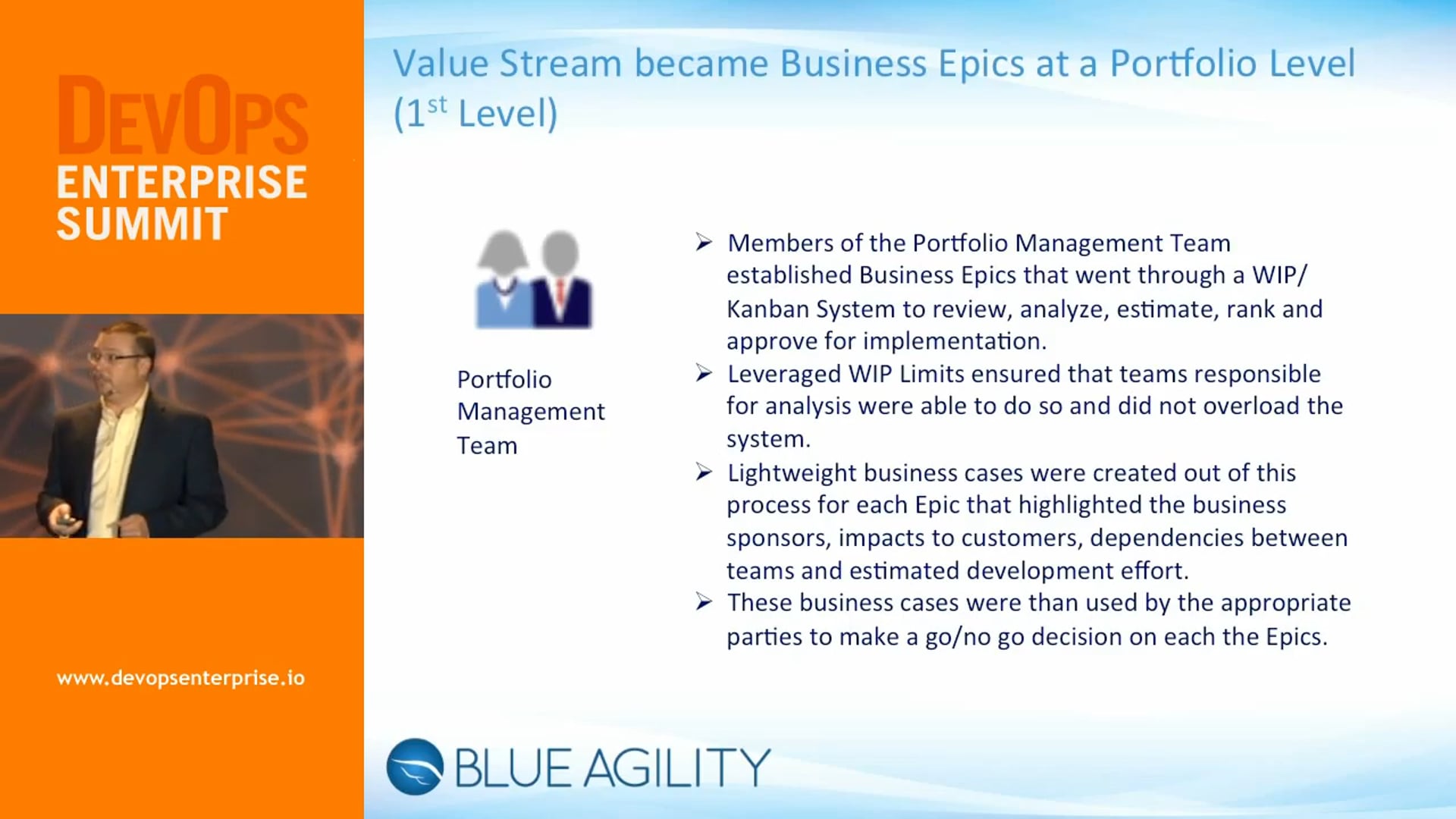 DEVOPS ENTERPRISE SUMMIT

www.devopsenterprise.io

Value Stream became Business Epics at a Portfolio Level ($1^{st}$ Level)

Portfolio Management Team

➢ Members of the Portfolio Management Team established Business Epics that went through a WIP/ Kanban System to review, analyze, estimate, rank and approve for implementation.
➢ Leveraged WIP Limits ensured that teams responsible for analysis were able to do so and did not overload the system.
➢ Lightweight business cases were created out of this process for each Epic that highlighted the business sponsors, impacts to customers, dependencies between teams and estimated development effort.
➢ These business cases were than used by the appropriate parties to make a go/no go decision on each the Epics.

BLUE AGILITY